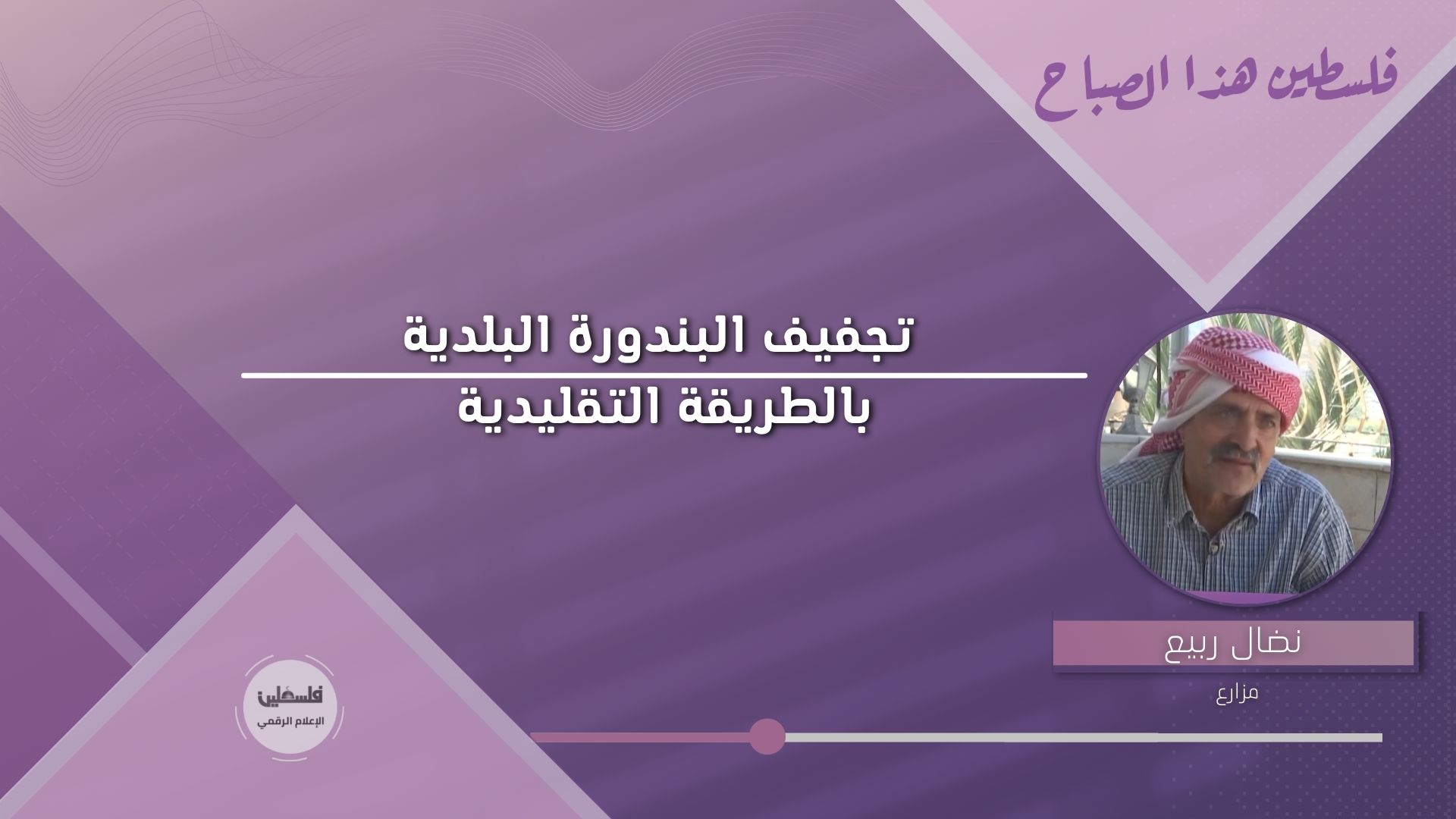 فلسطين هذا الصباح

تجفيف البندورة البلدية
بالطريقة التقليدية

نضال ربيع
مزارع

فلسطين
الإعلام الرقمي